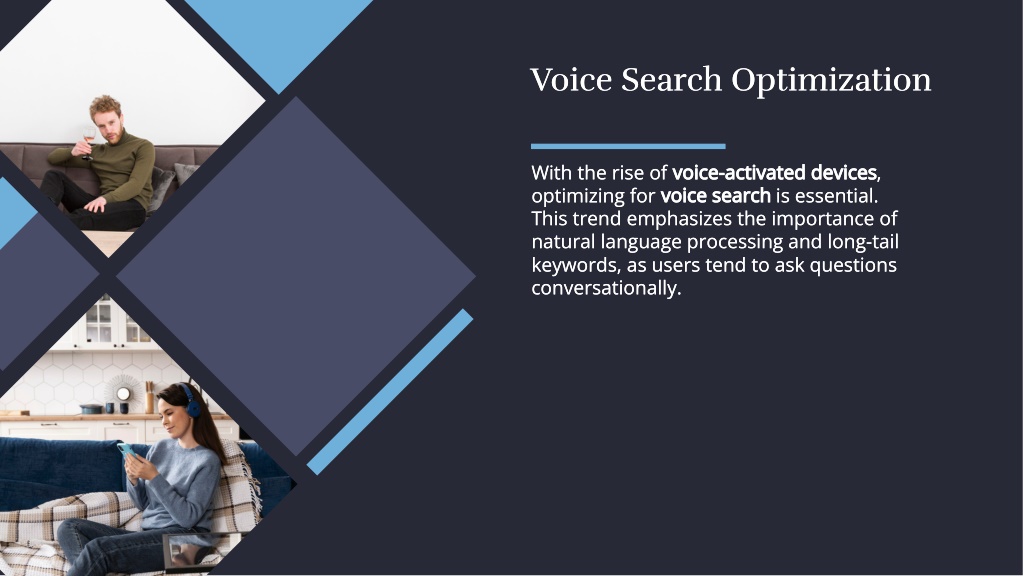 Voice Search Optimization

With the rise of voice-activated devices, optimizing for voice search is essential. This trend emphasizes the importance of natural language processing and long-tail keywords, as users tend to ask questions conversationally.